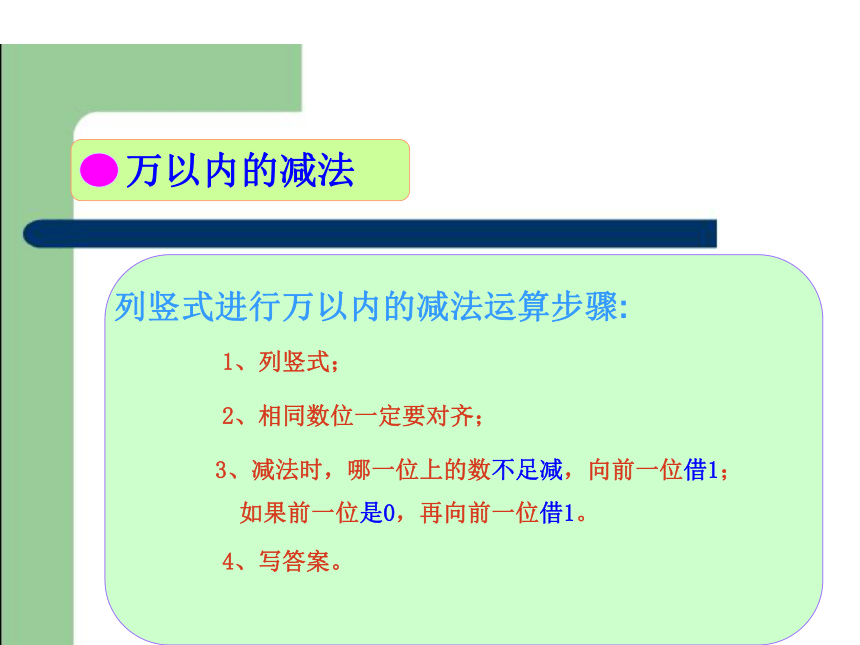 万以内的减法

列竖式进行万以内的减法运算步骤:

1、列竖式;

2、相同数位一定要对齐;

3、减法时，哪一位上的数不足减，向前一位借1;如果前一位是0，再向前一位借1。

4、写答案。